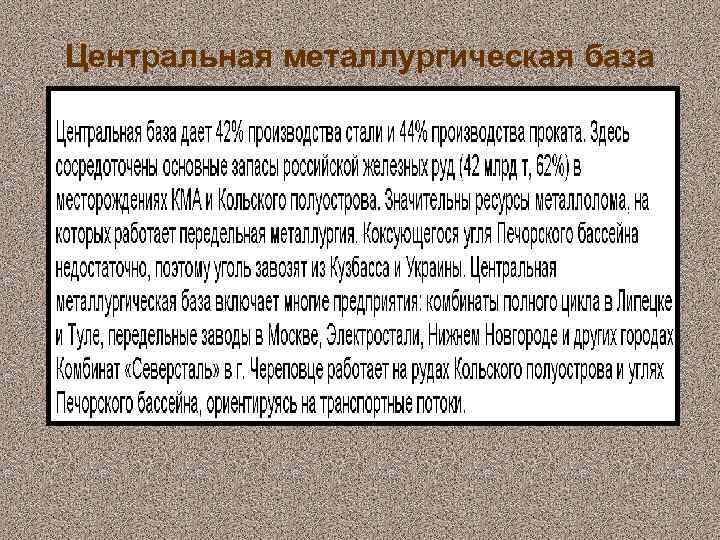 Центральная металлургическая база

Центральная база дает 42% производства стали и 44% производства проката. Здесь сосредоточены основные запасы российской железных руд (42 млрд т, 62%) в месторождениях КМА и Кольского полуострова. Значительны ресурсы металлолома, на которых работает передельная металлургия. Коксующегося угля Печорского бассейна недостаточно, поэтому уголь завозят из Кузбасса и Украины. Центральная металлургическая база включает многие предприятия: комбинаты полного цикла в Липецке и Туле, передельные заводы в Москве, Электростали, Нижнем Новгороде и других городах Комбинат «Северсталь» в г. Череповце работает на рудах Кольского полуострова и углях Печорского бассейна, ориентируясь на транспортные потоки.